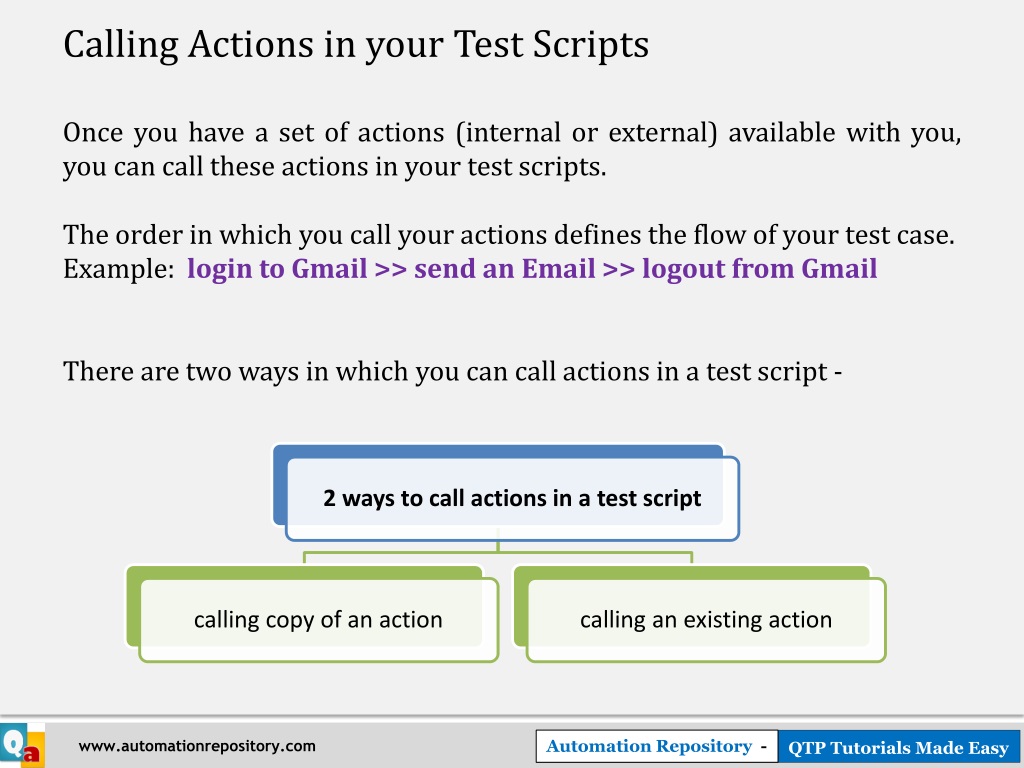 Calling Actions in your Test Scripts

Once you have a set of actions (internal or external) available with you, you can call these actions in your test scripts.

The order in which you call your actions defines the flow of your test case. Example: login to Gmail >> send an Email >> logout from Gmail

There are two ways in which you can call actions in a test script -

2 ways to call actions in a test script

calling copy of an action

calling an existing action

Qa

www.automationrepository.com

Automation Repository - QTP Tutorials Made Easy